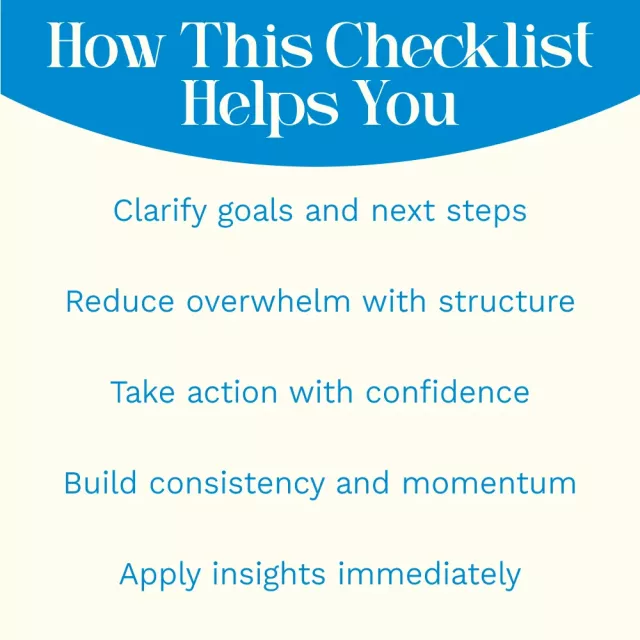 How This Checklist Helps You

Clarify goals and next steps

Reduce overwhelm with structure

Take action with confidence

Build consistency and momentum

Apply insights immediately